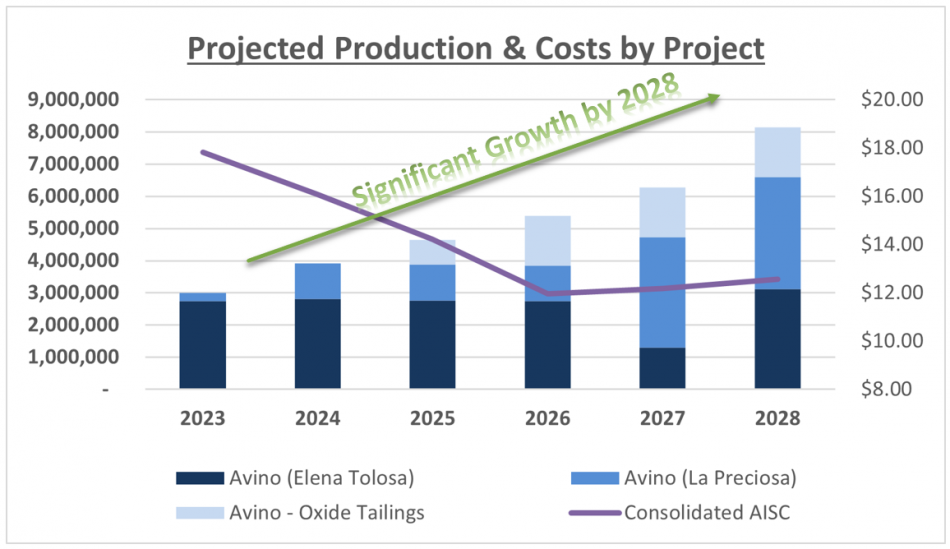 Projected Production & Costs by Project

Significant Growth by 2028

9,000,000
8,000,000
7,000,000
6,000,000
5,000,000
4,000,000
3,000,000
2,000,000
1,000,000
-

$20.00
$18.00
$16.00
$14.00
$12.00
$10.00
$8.00

2023 2024 2025 2026 2027 2028

Avino (Elena Tolosa)
Avino (La Preciosa)
Avino - Oxide Tailings
Consolidated AISC